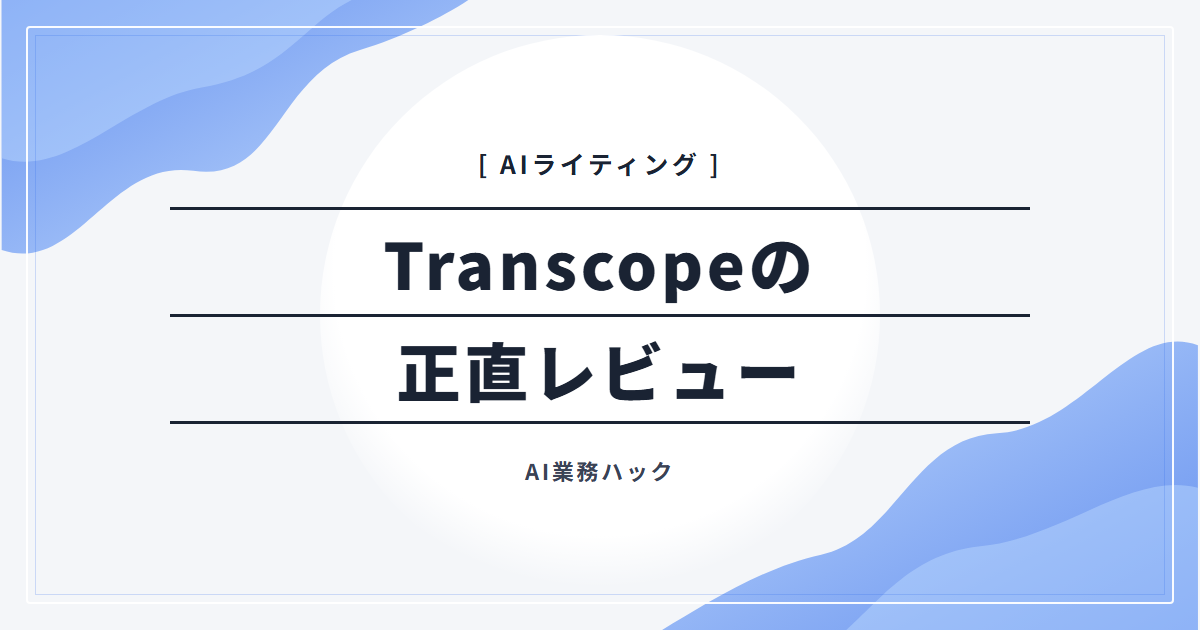 [ AIライティング ]

Transcopeの

正直レビュー

AI業務ハック